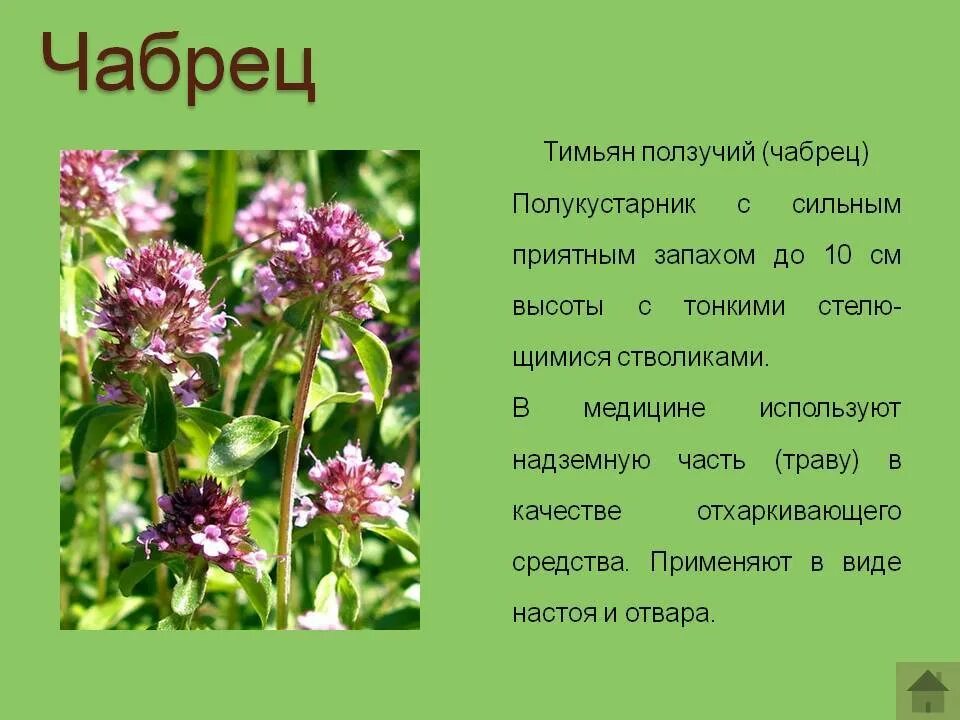 Чабрец

Тимьян ползучий (чабрец)

Полукустарник с сильным приятным запахом до 10 см высоты с тонкими стелющимися стволиками.

В медицине используют надземную часть (траву) в качестве отхаркивающего средства. Применяют в виде настоя и отвара.